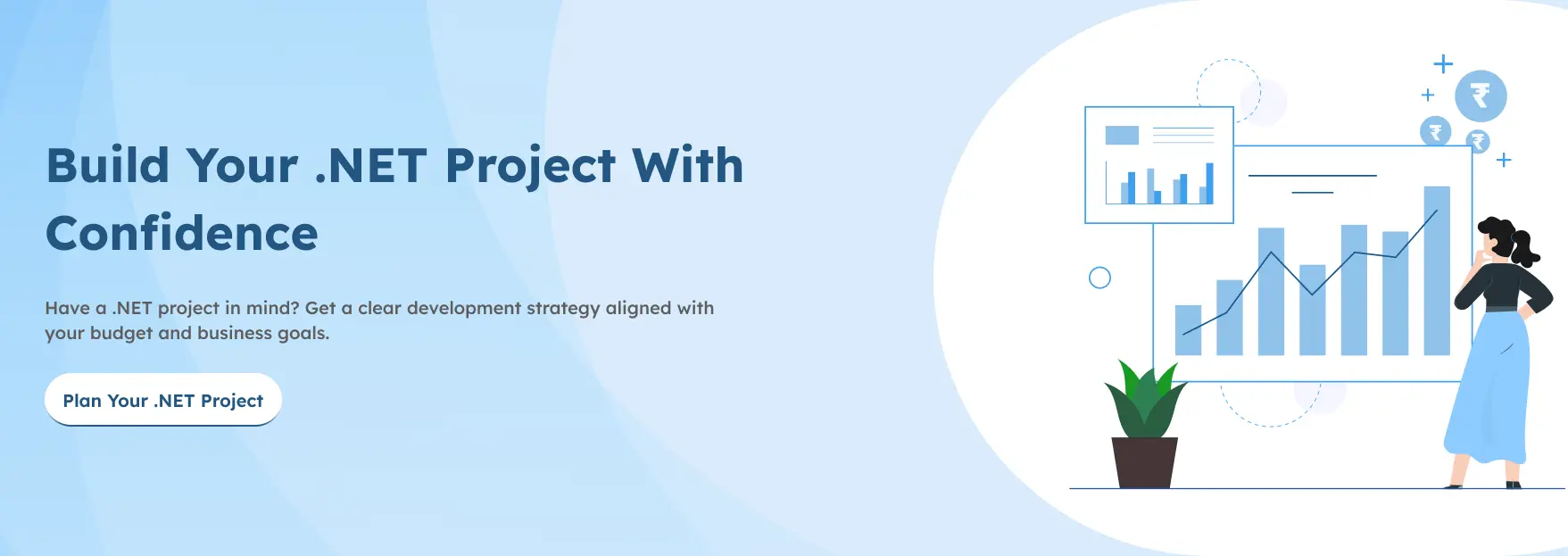 Build Your .NET Project With Confidence

Have a .NET project in mind? Get a clear development strategy aligned with your budget and business goals.

Plan Your .NET Project

₹

₹

₹